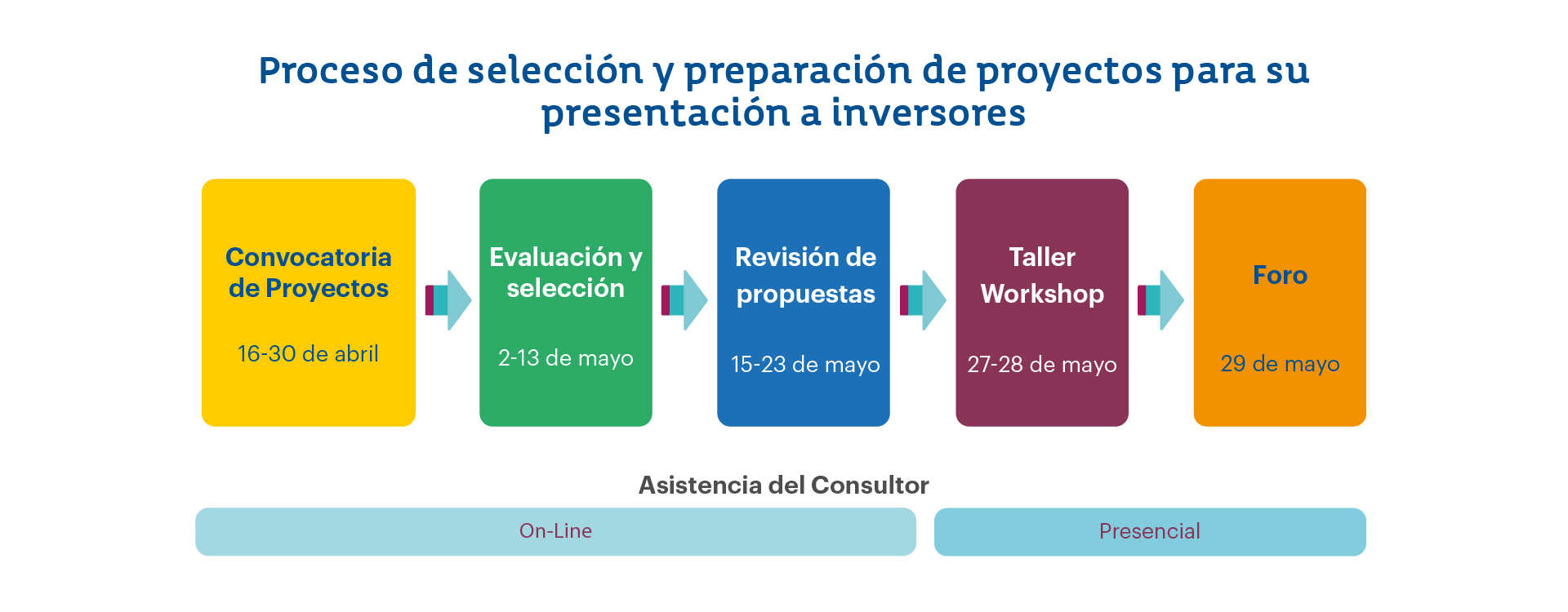 Proceso de selección y preparación de proyectos para su presentación a inversores

Convocatoria de Proyectos

16-30 de abril

Evaluación y selección

2-13 de mayo

Revisión de propuestas

15-23 de mayo

Taller Workshop

27-28 de mayo

Foro

29 de mayo

Asistencia del Consultor

On-Line

Presencial